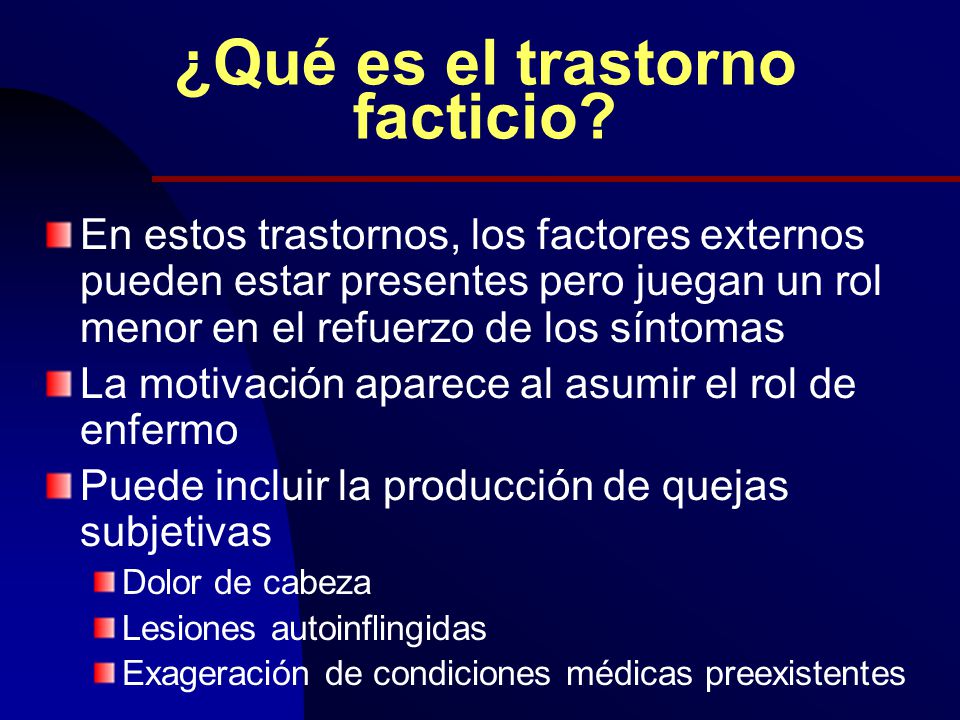 ¿Qué es el trastorno facticio?

En estos trastornos, los factores externos pueden estar presentes pero juegan un rol menor en el refuerzo de los síntomas

La motivación aparece al asumir el rol de enfermo

Puede incluir la producción de quejas subjetivas

Dolor de cabeza

Lesiones autoinflingidas

Exageración de condiciones médicas preexistentes